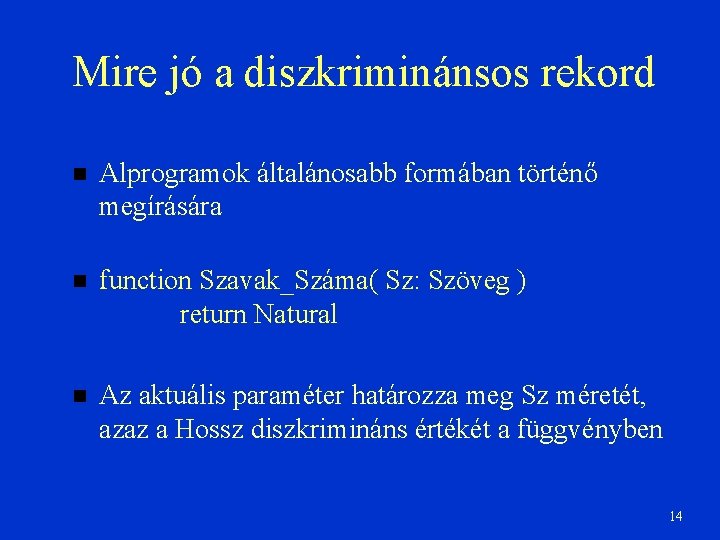 Mire jó a diszkriminánsos rekord

- Alprogramok általánosabb formában történő megírására

- function Szavak_Száma( Sz: Szöveg )
 return Natural

- Az aktuális paraméter határozza meg Sz méretét, azaz a Hossz diszkrimináns értékét a függvényben

14